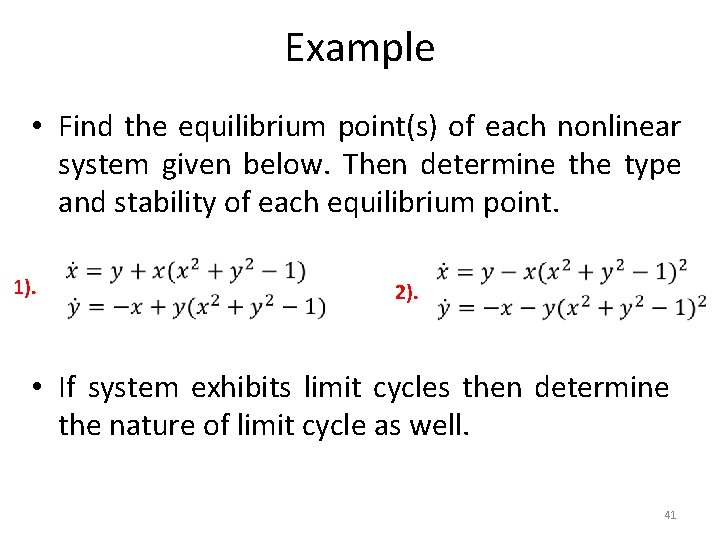 Example

• Find the equilibrium point(s) of each nonlinear system given below. Then determine the type and stability of each equilibrium point.

1). $\dot{x} = y + x(x^2 + y^2 - 1)$
$\dot{y} = -x + y(x^2 + y^2 - 1)$

2). $\dot{x} = y - x(x^2 + y^2 - 1)^2$
$\dot{y} = -x - y(x^2 + y^2 - 1)^2$

• If system exhibits limit cycles then determine the nature of limit cycle as well.

41